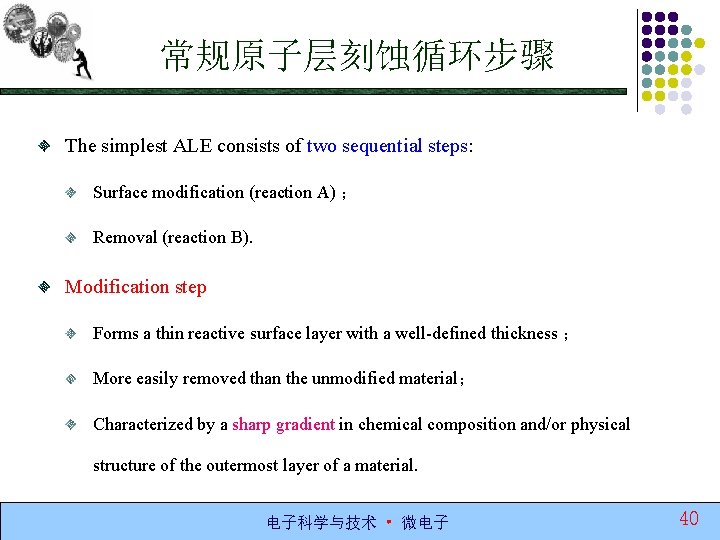 常规原子层刻蚀循环步骤

The simplest ALE consists of two sequential steps:

Surface modification (reaction A)；

Removal (reaction B).

Modification step

Forms a thin reactive surface layer with a well-defined thickness；

More easily removed than the unmodified material；

Characterized by a sharp gradient in chemical composition and/or physical structure of the outermost layer of a material.

电子科学与技术 · 微电子

40